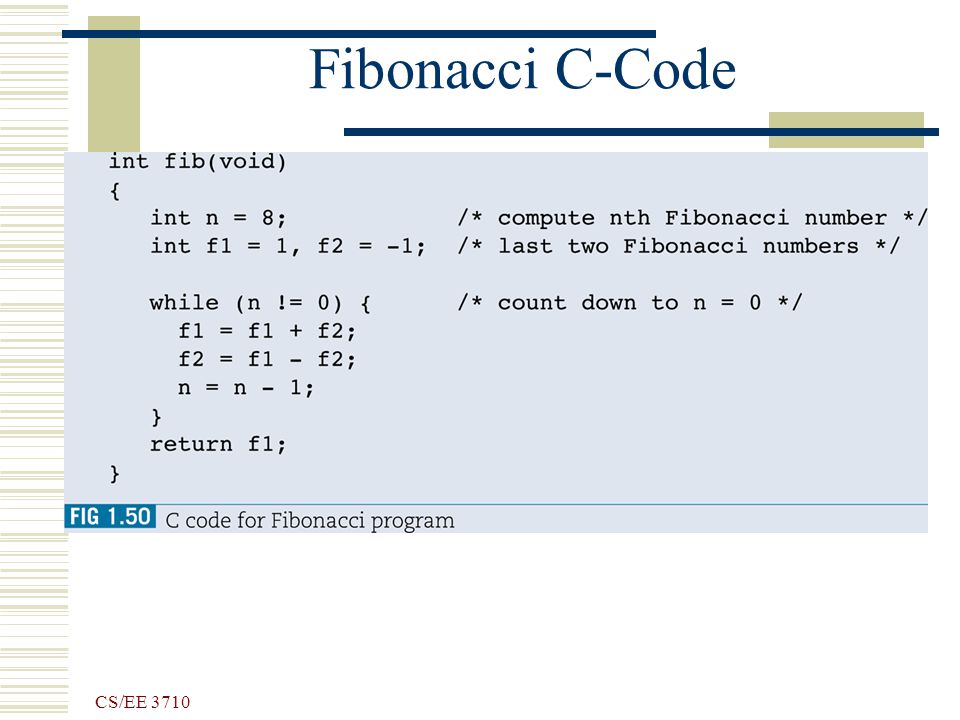 Fibonacci C-Code

int fib(void)
{
    int n = 8;              /* compute nth Fibonacci number */
    int f1 = 1, f2 = -1;    /* last two Fibonacci numbers */

    while (n != 0) {        /* count down to n = 0 */
      f1 = f1 + f2;
      f2 = f1 - f2;
      n = n - 1;
    }
    return f1;
}

FIG 1.50 C code for Fibonacci program

CS/EE 3710